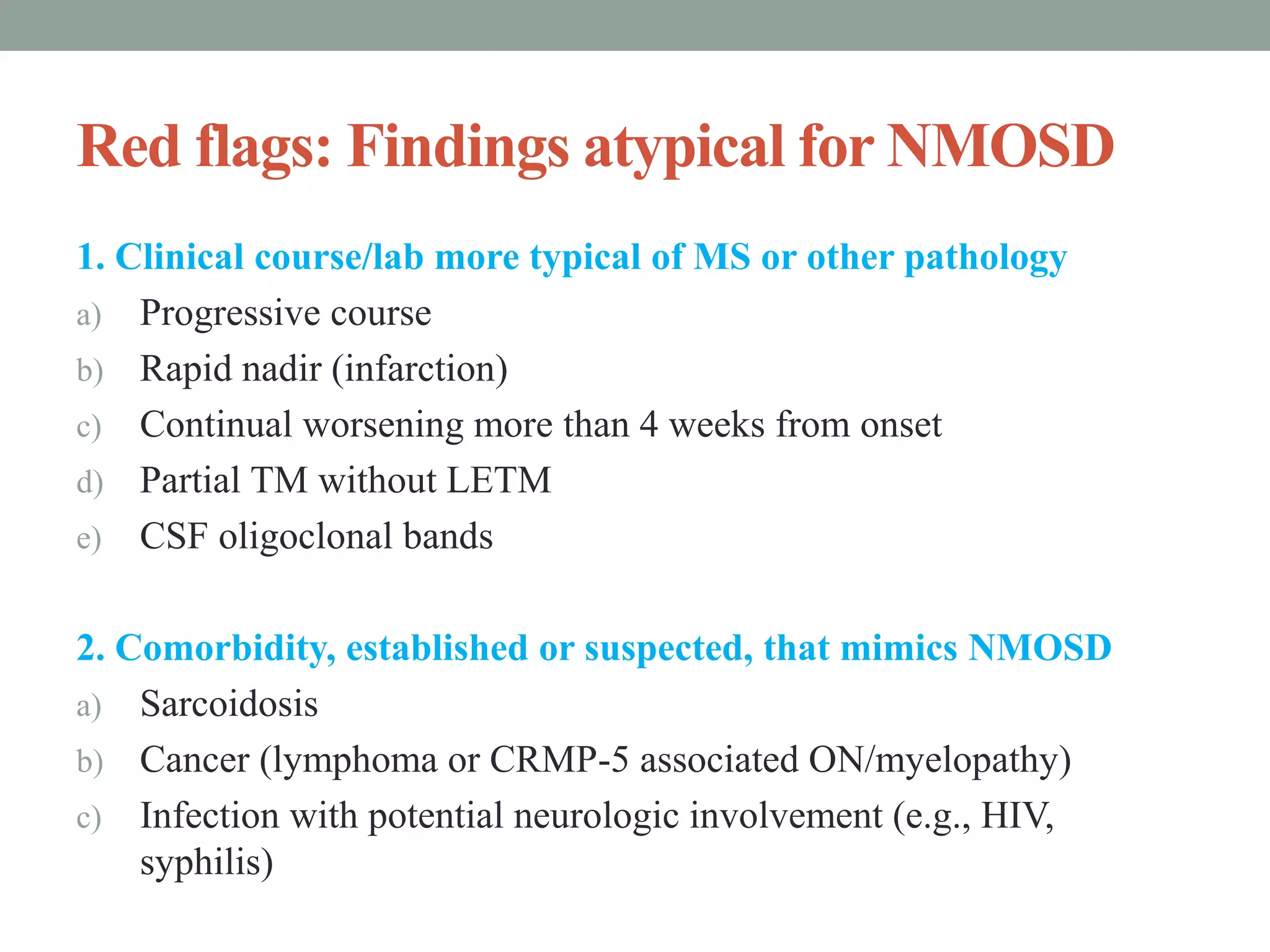 Red flags: Findings atypical for NMOSD

1. Clinical course/lab more typical of MS or other pathology

a) Progressive course
b) Rapid nadir (infarction)
c) Continual worsening more than 4 weeks from onset
d) Partial TM without LETM
e) CSF oligoclonal bands

2. Comorbidity, established or suspected, that mimics NMOSD

a) Sarcoidosis
b) Cancer (lymphoma or CRMP-5 associated ON/myelopathy)
c) Infection with potential neurologic involvement (e.g., HIV, syphilis)